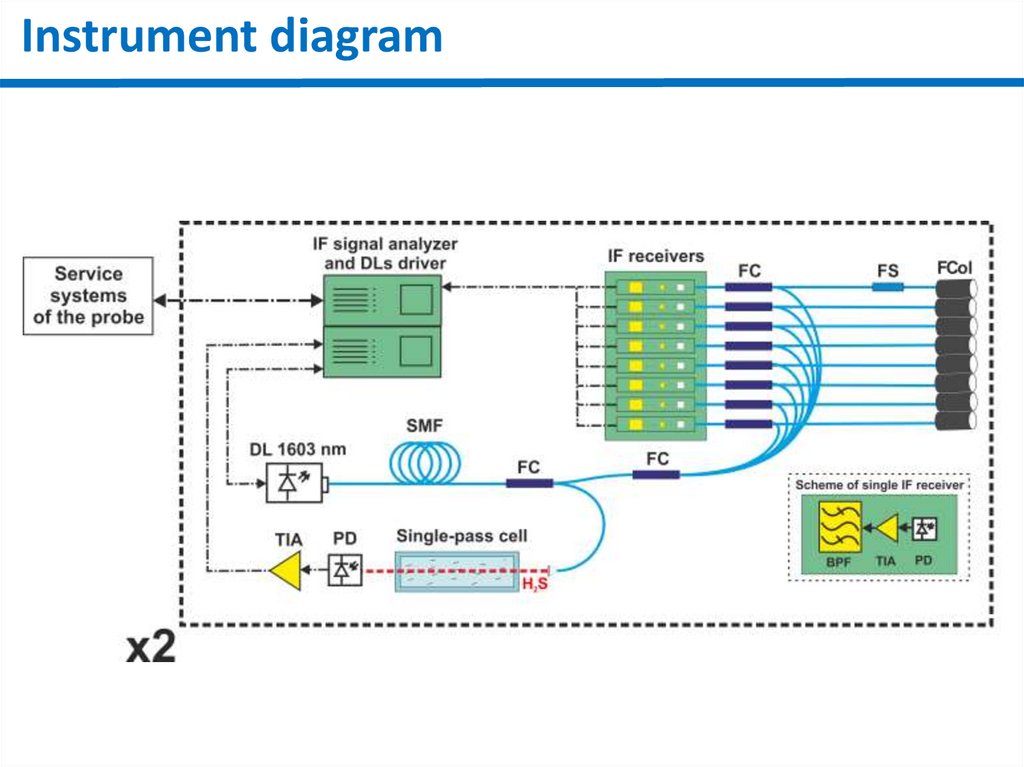 Instrument diagram

Service systems of the probe

IF signal analyzer and DLs driver

IF receivers

FC

FS

FCol

DL 1603 nm

SMF

FC

FC

Scheme of single IF receiver

BPF

TIA

PD

TIA

PD

Single-pass cell

$H_2S$

x2